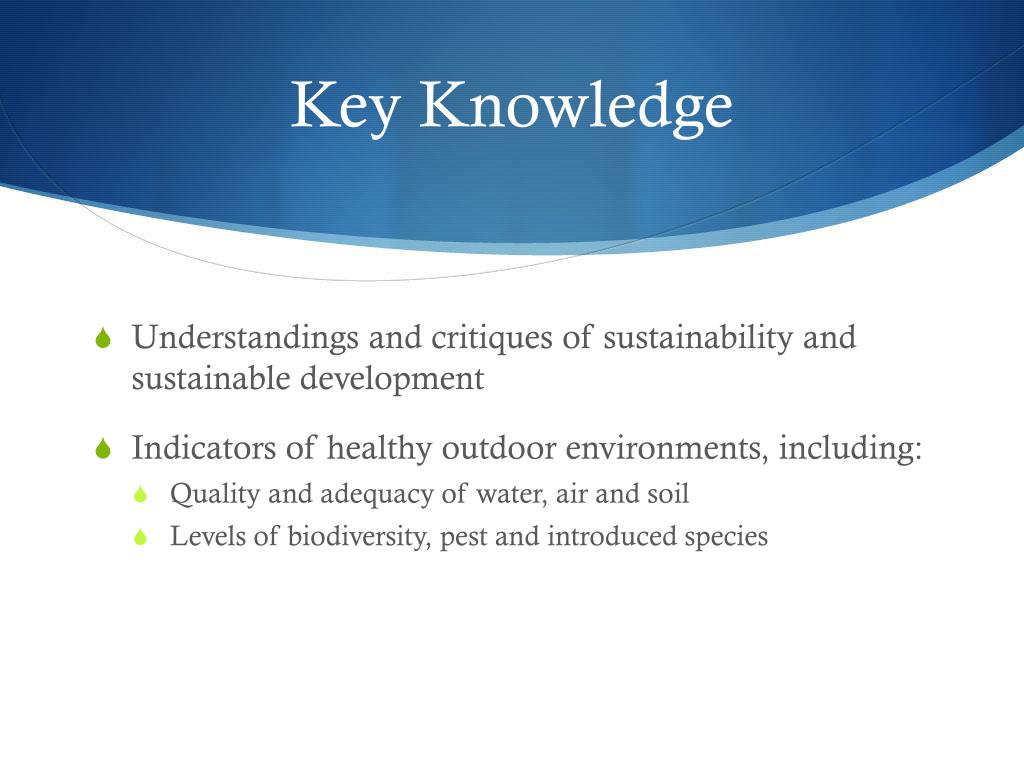 Key Knowledge

Understandings and critiques of sustainability and sustainable development

Indicators of healthy outdoor environments, including:

Quality and adequacy of water, air and soil

Levels of biodiversity, pest and introduced species